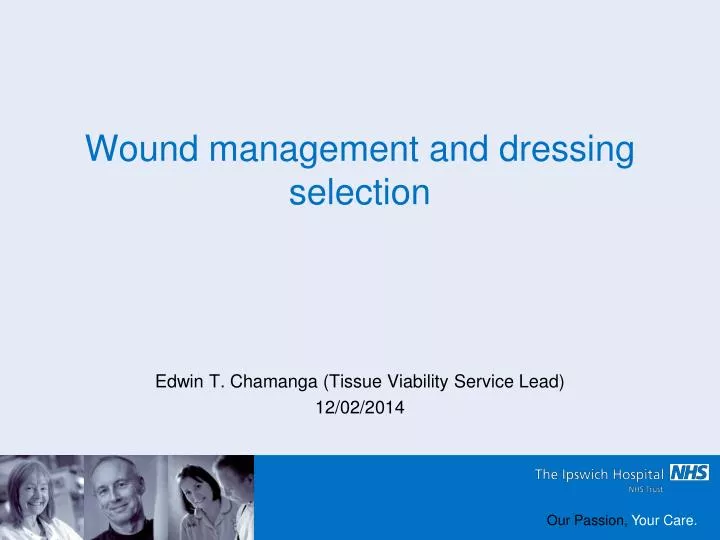 Wound management and dressing selection

Edwin T. Chamanga (Tissue Viability Service Lead)
12/02/2014

The Ipswich Hospital NHS
NHS Trust

Our Passion, Your Care.